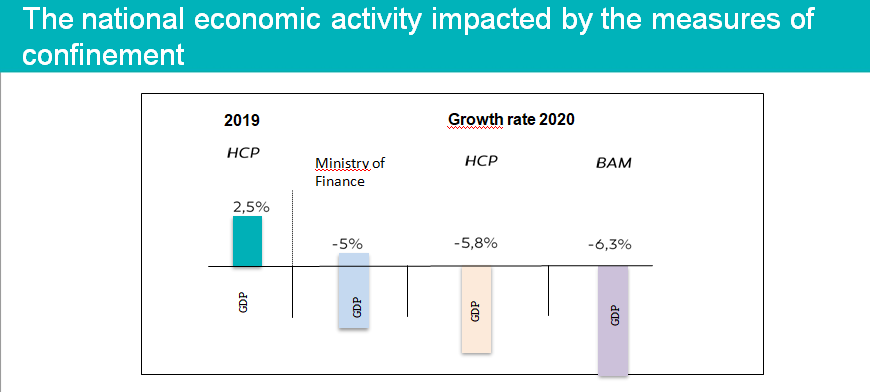 The national economic activity impacted by the measures of confinement

2019

Growth rate 2020

HCP

Ministry of Finance

HCP

BAM

2,5%

-5%

-5,8%

-6,3%

GDP

GDP

GDP

GDP